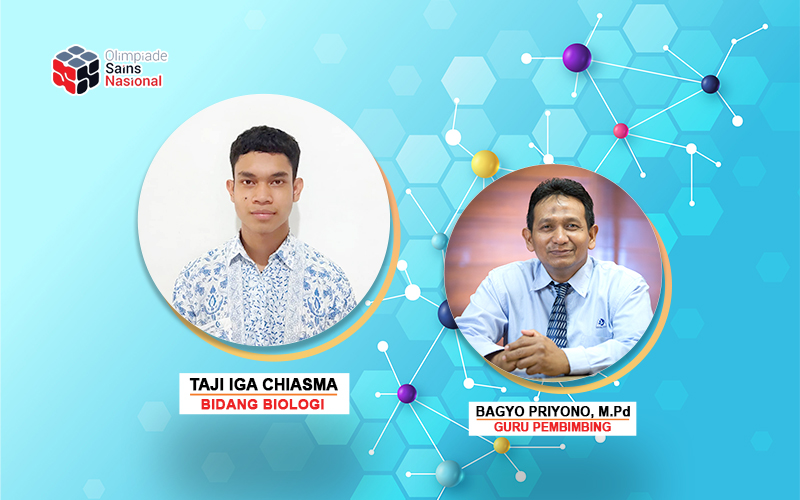 Olimpiade Sains Nasional

TAJI IGA CHIASMA
BIDANG BIOLOGI

BAGYO PRIYONO, M.Pd
GURU PEMBIMBING